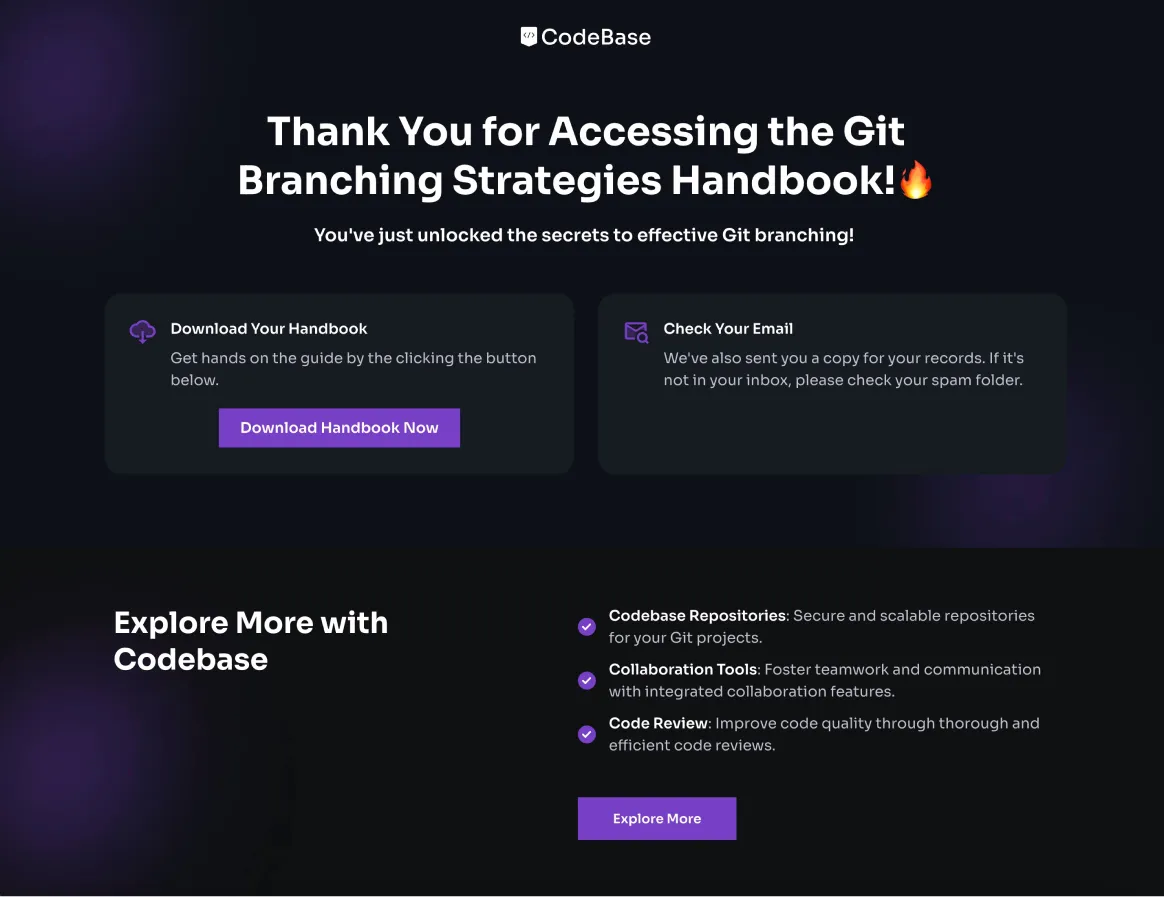 CodeBase

Thank You for Accessing the Git Branching Strategies Handbook!🔥

You've just unlocked the secrets to effective Git branching!

Download Your Handbook

Get hands on the guide by the clicking the button below.

Download Handbook Now

Check Your Email

We've also sent you a copy for your records. If it's not in your inbox, please check your spam folder.

Explore More with Codebase

Codebase Repositories: Secure and scalable repositories for your Git projects.

Collaboration Tools: Foster teamwork and communication with integrated collaboration features.

Code Review: Improve code quality through thorough and efficient code reviews.

Explore More